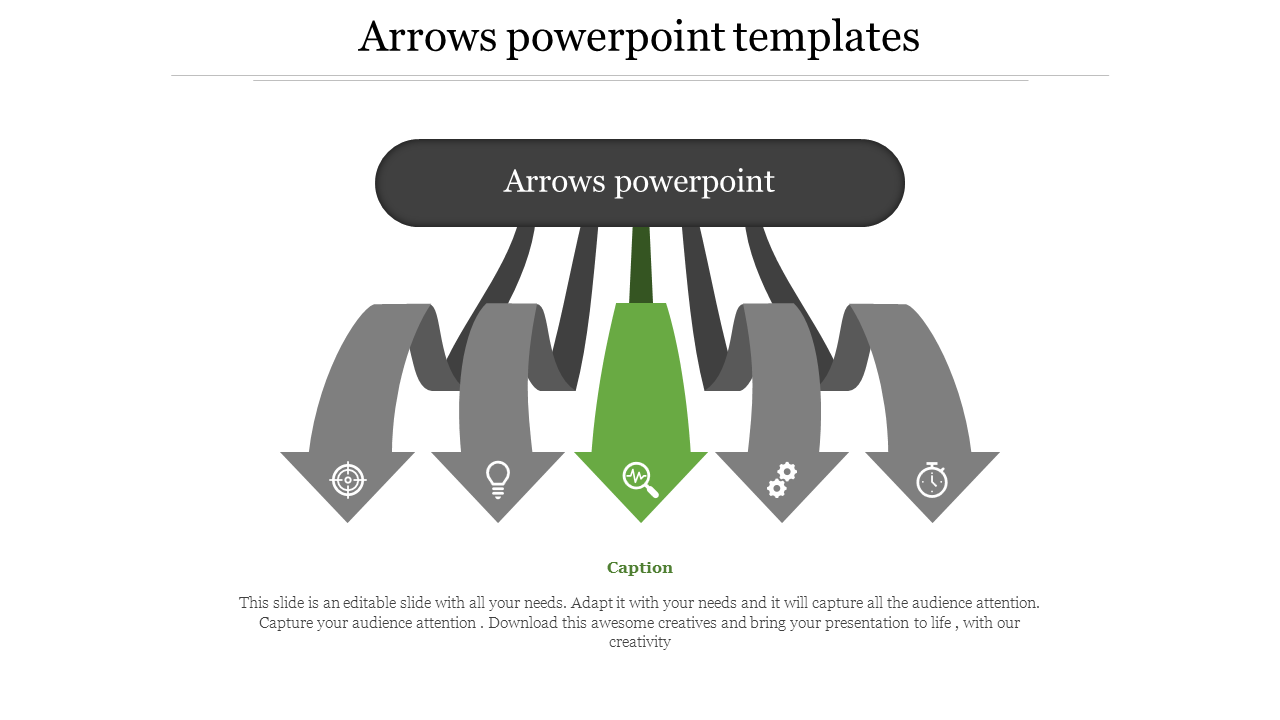 Arrows powerpoint templates

Arrows powerpoint

Caption

This slide is an editable slide with all your needs. Adapt it with your needs and it will capture all the audience attention. Capture your audience attention . Download this awesome creatives and bring your presentation to life , with our creativity